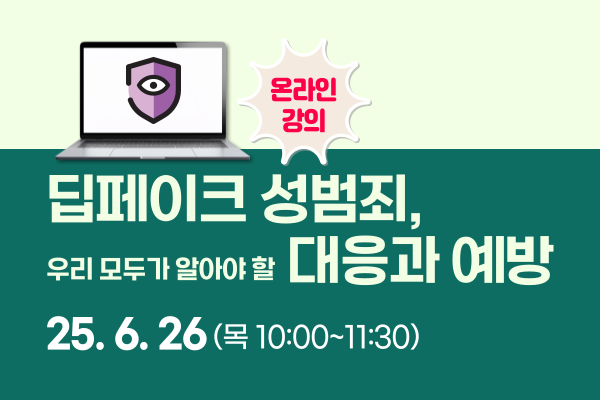 온라인
강의

딥페이크 성범죄,

우리 모두가 알아야 할 대응과 예방

25. 6. 26 (목 10:00~11:30)